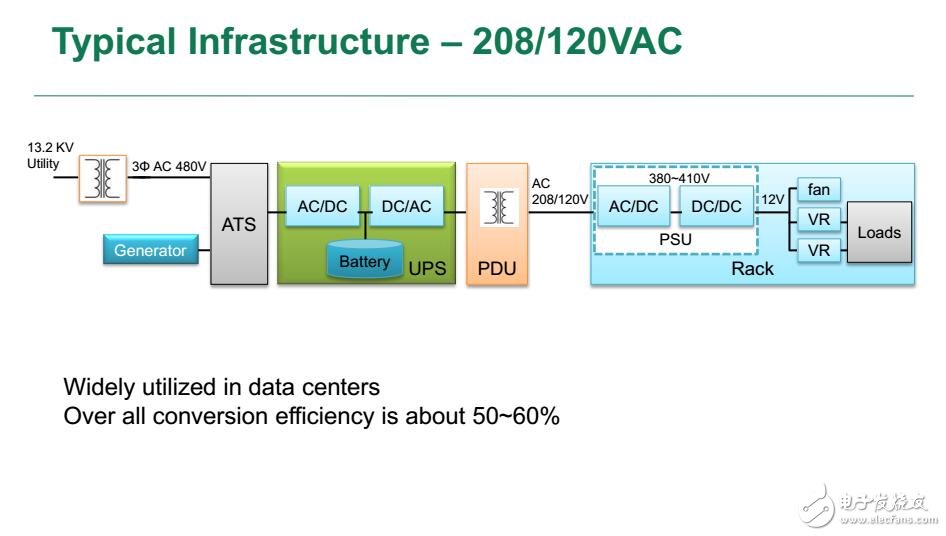 Typical Infrastructure – 208/120VAC

13.2 KV Utility

3Φ AC 480V

Generator

ATS

AC/DC

DC/AC

Battery

UPS

PDU

AC 208/120V

380~410V

AC/DC

DC/DC

PSU

12V

fan

VR

VR

Loads

Rack

Widely utilized in data centers
Over all conversion efficiency is about 50~60%

电子发烧友
www.elecfans.com